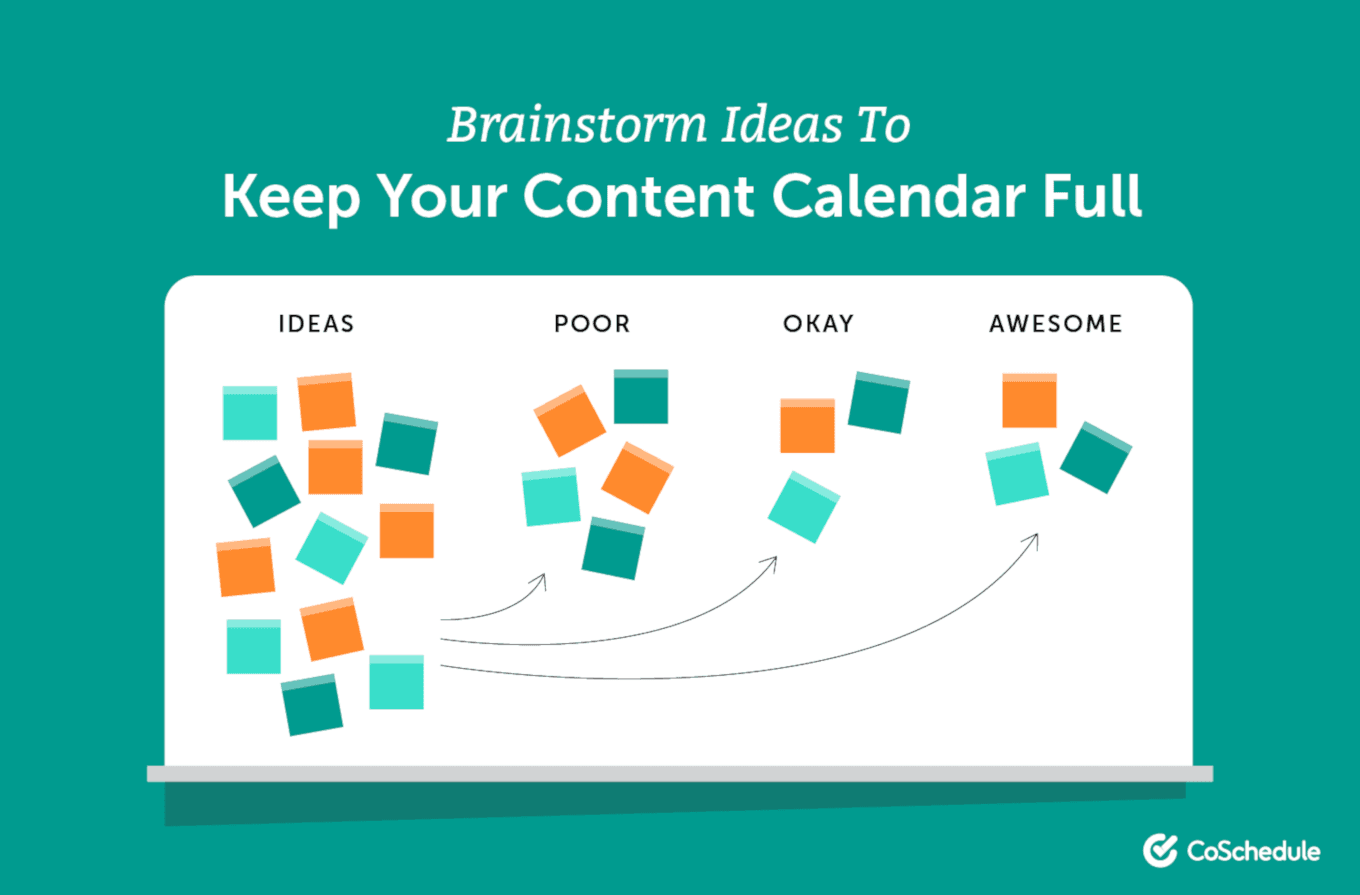 Brainstorm Ideas To
Keep Your Content Calendar Full

IDEAS

POOR

OKAY

AWESOME

CoSchedule